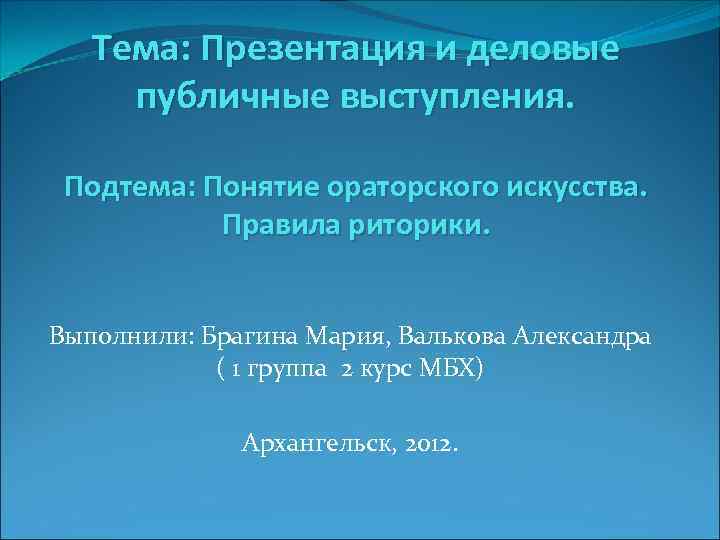 Тема: Презентация и деловые публичные выступления.

Подтема: Понятие ораторского искусства. Правила риторики.

Выполнили: Брагина Мария, Валькова Александра ( 1 группа 2 курс МБХ)

Архангельск, 2012.